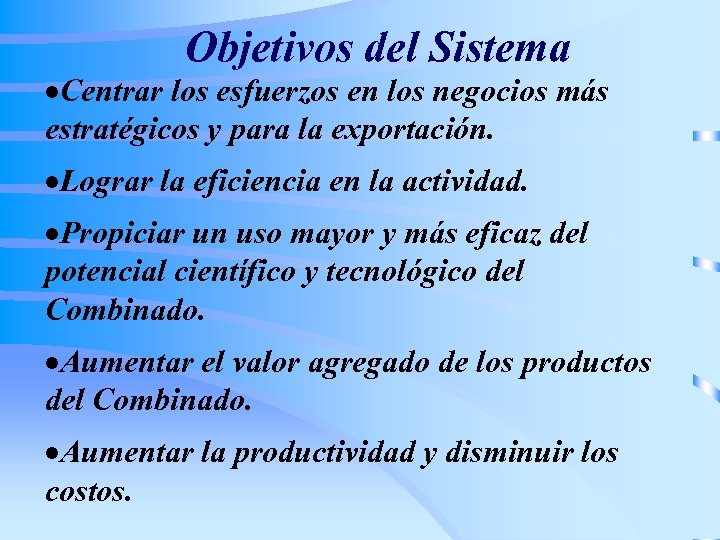 Objetivos del Sistema

•Centrar los esfuerzos en los negocios más estratégicos y para la exportación.

•Lograr la eficiencia en la actividad.

•Propiciar un uso mayor y más eficaz del potencial científico y tecnológico del Combinado.

•Aumentar el valor agregado de los productos del Combinado.

•Aumentar la productividad y disminuir los costos.